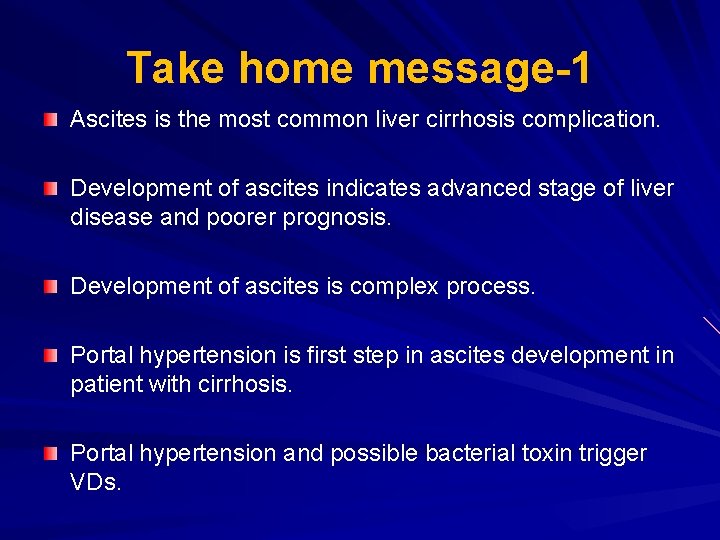 Take home message-1

Ascites is the most common liver cirrhosis complication.

Development of ascites indicates advanced stage of liver disease and poorer prognosis.

Development of ascites is complex process.

Portal hypertension is first step in ascites development in patient with cirrhosis.

Portal hypertension and possible bacterial toxin trigger VDs.